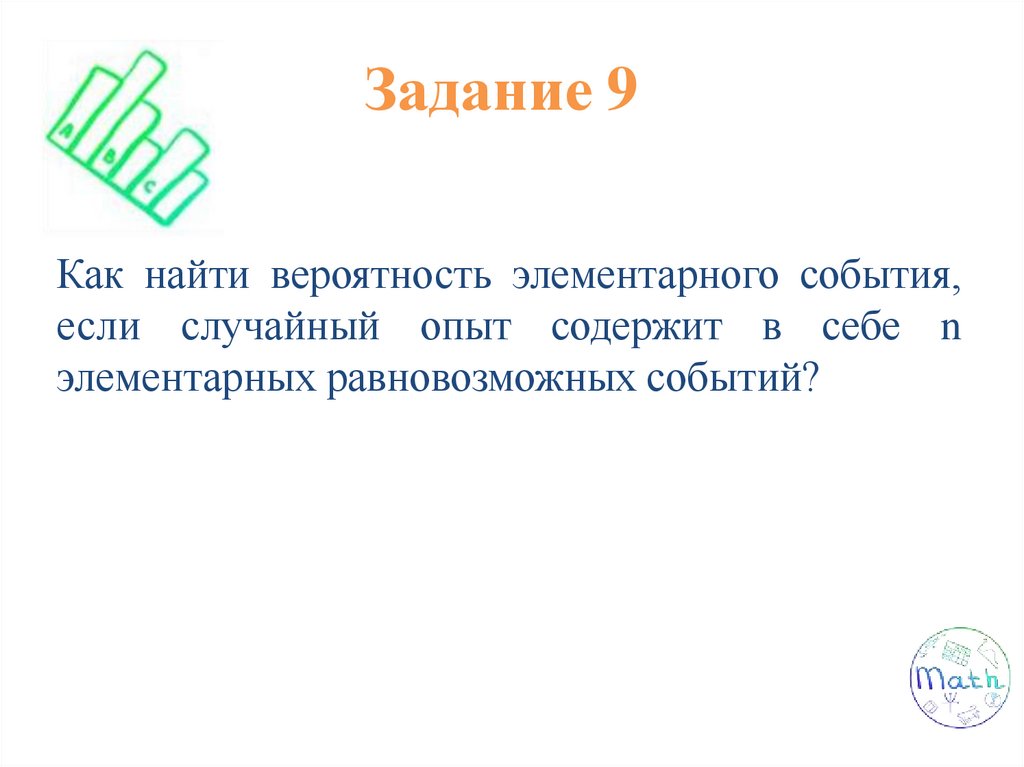 A
B
C

Задание 9

Как найти вероятность элементарного события, если случайный опыт содержит в себе n элементарных равновозможных событий?

Math